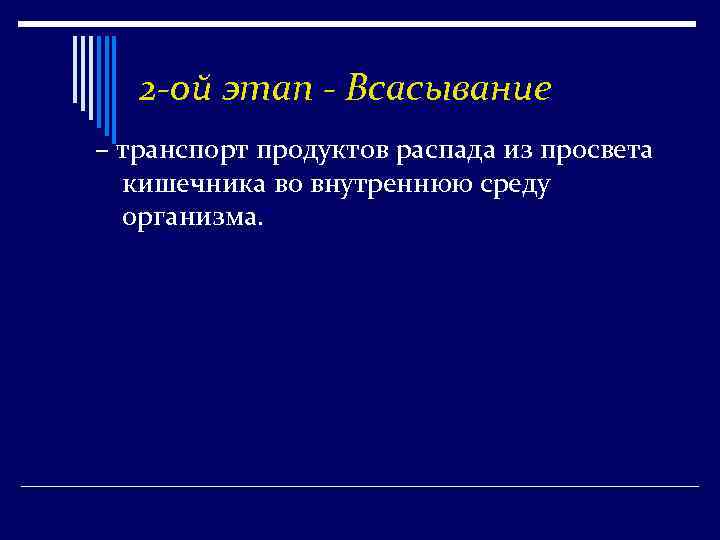 2-ой этап - Всасывание

– транспорт продуктов распада из просвета кишечника во внутреннюю среду организма.